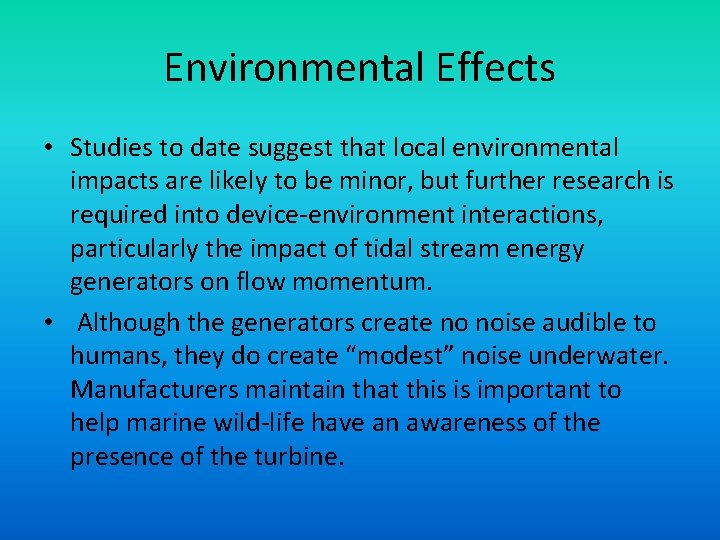 Environmental Effects

• Studies to date suggest that local environmental impacts are likely to be minor, but further research is required into device-environment interactions, particularly the impact of tidal stream energy generators on flow momentum.

• Although the generators create no noise audible to humans, they do create “modest” noise underwater. Manufacturers maintain that this is important to help marine wild-life have an awareness of the presence of the turbine.